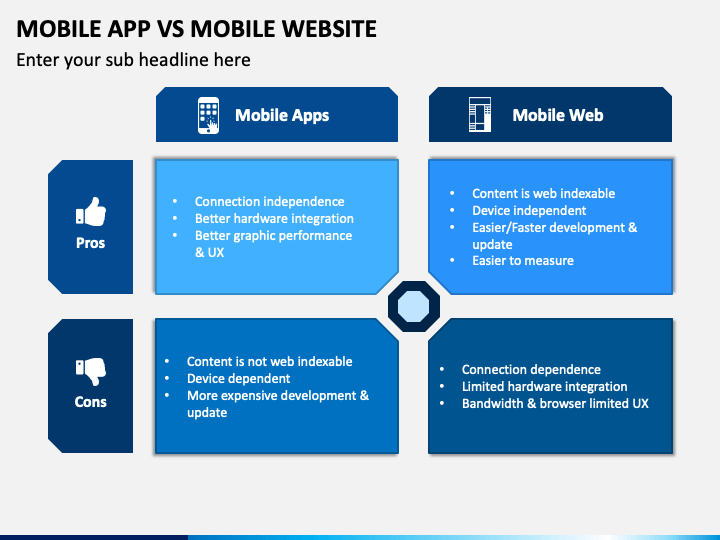 MOBILE APP VS MOBILE WEBSITE

Enter your sub headline here

Mobile Apps

Mobile Web

Pros

- Connection independence
- Better hardware integration
- Better graphic performance & UX

- Content is web indexable
- Device independent
- Easier/Faster development & update
- Easier to measure

Cons

- Content is not web indexable
- Device dependent
- More expensive development & update

- Connection dependence
- Limited hardware integration
- Bandwidth & browser limited UX